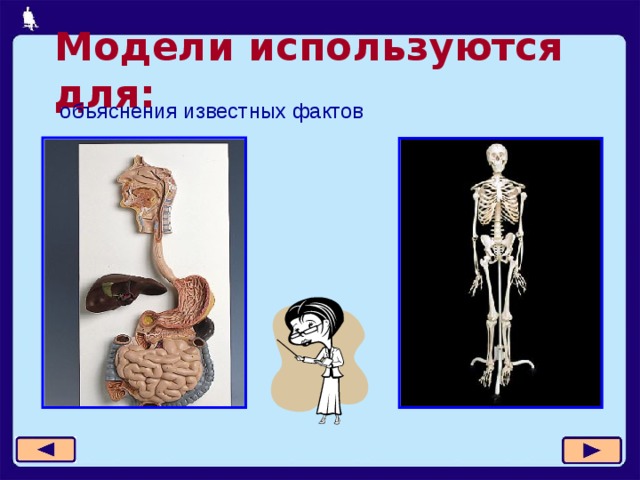 Модели используются для:
объяснения известных фактов